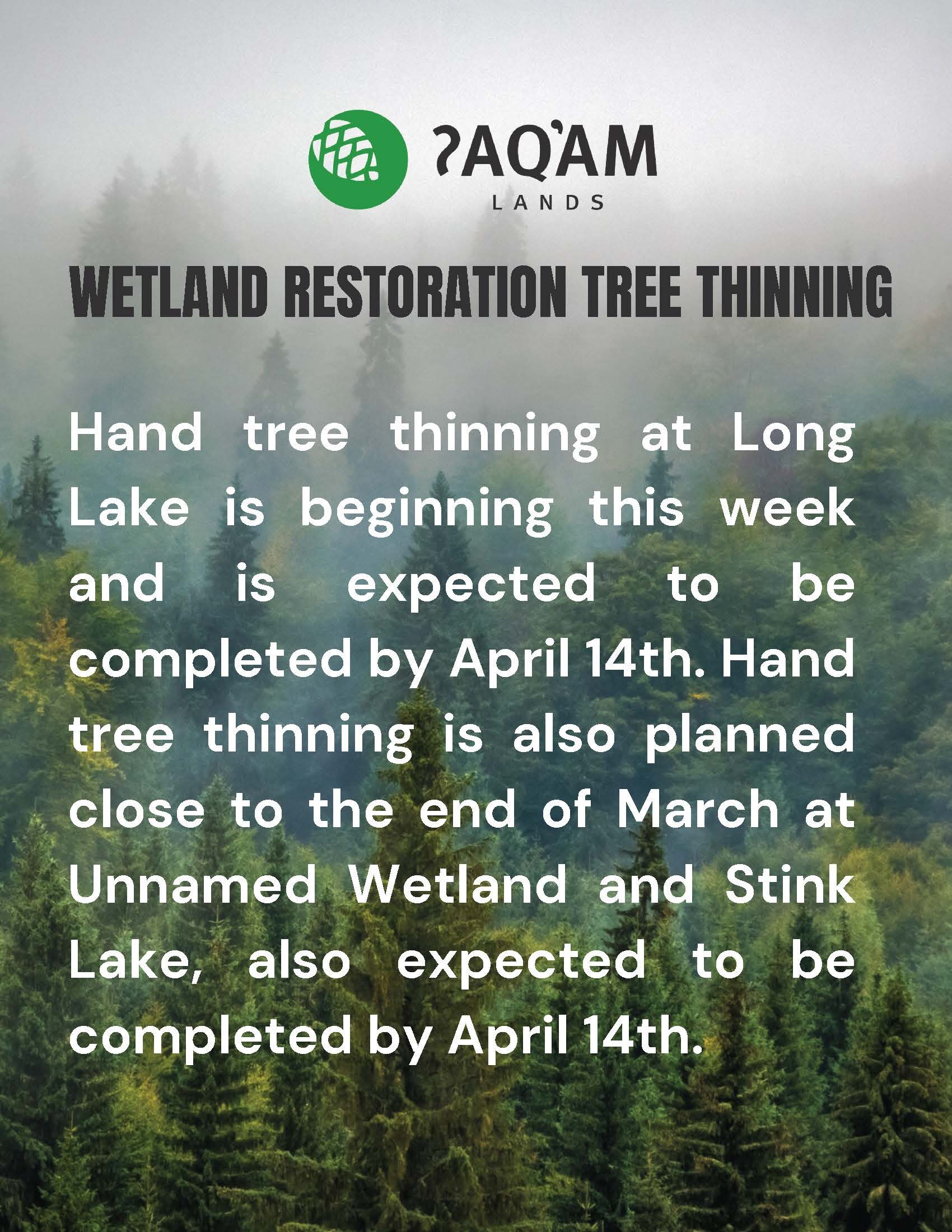 ʔAQ̓AM
LANDS

WETLAND RESTORATION TREE THINNING

Hand tree thinning at Long Lake is beginning this week and is expected to be completed by April 14th. Hand tree thinning is also planned close to the end of March at Unnamed Wetland and Stink Lake, also expected to be completed by April 14th.